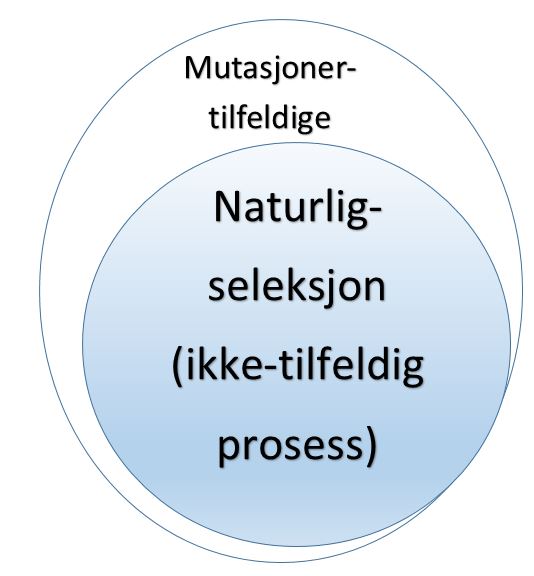 Mutasjoner-tilfeldige

Naturlig-seleksjon (ikke-tilfeldig prosess)